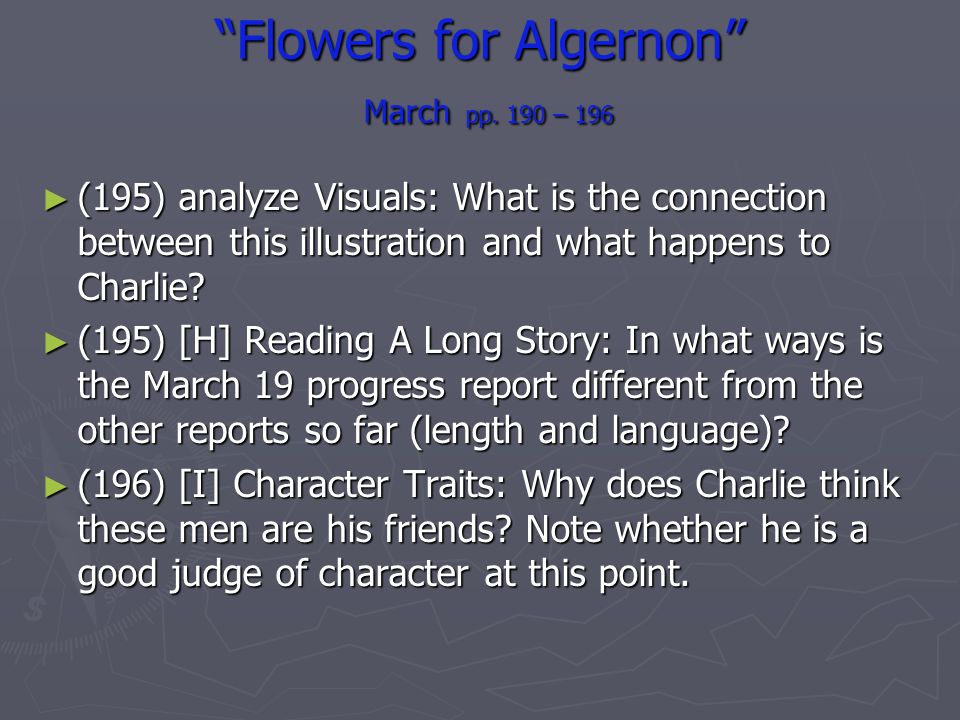 “Flowers for Algernon”

March pp. 190 – 196

► (195) analyze Visuals: What is the connection between this illustration and what happens to Charlie?

► (195) [H] Reading A Long Story: In what ways is the March 19 progress report different from the other reports so far (length and language)?

► (196) [I] Character Traits: Why does Charlie think these men are his friends? Note whether he is a good judge of character at this point.